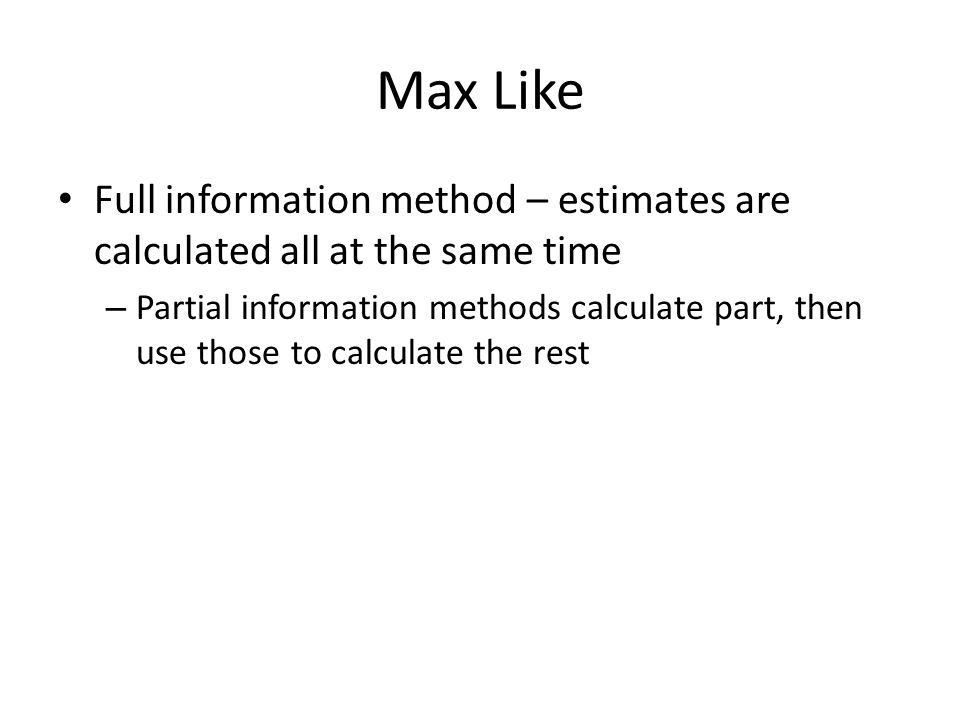 Max Like

• Full information method – estimates are calculated all at the same time
  – Partial information methods calculate part, then use those to calculate the rest